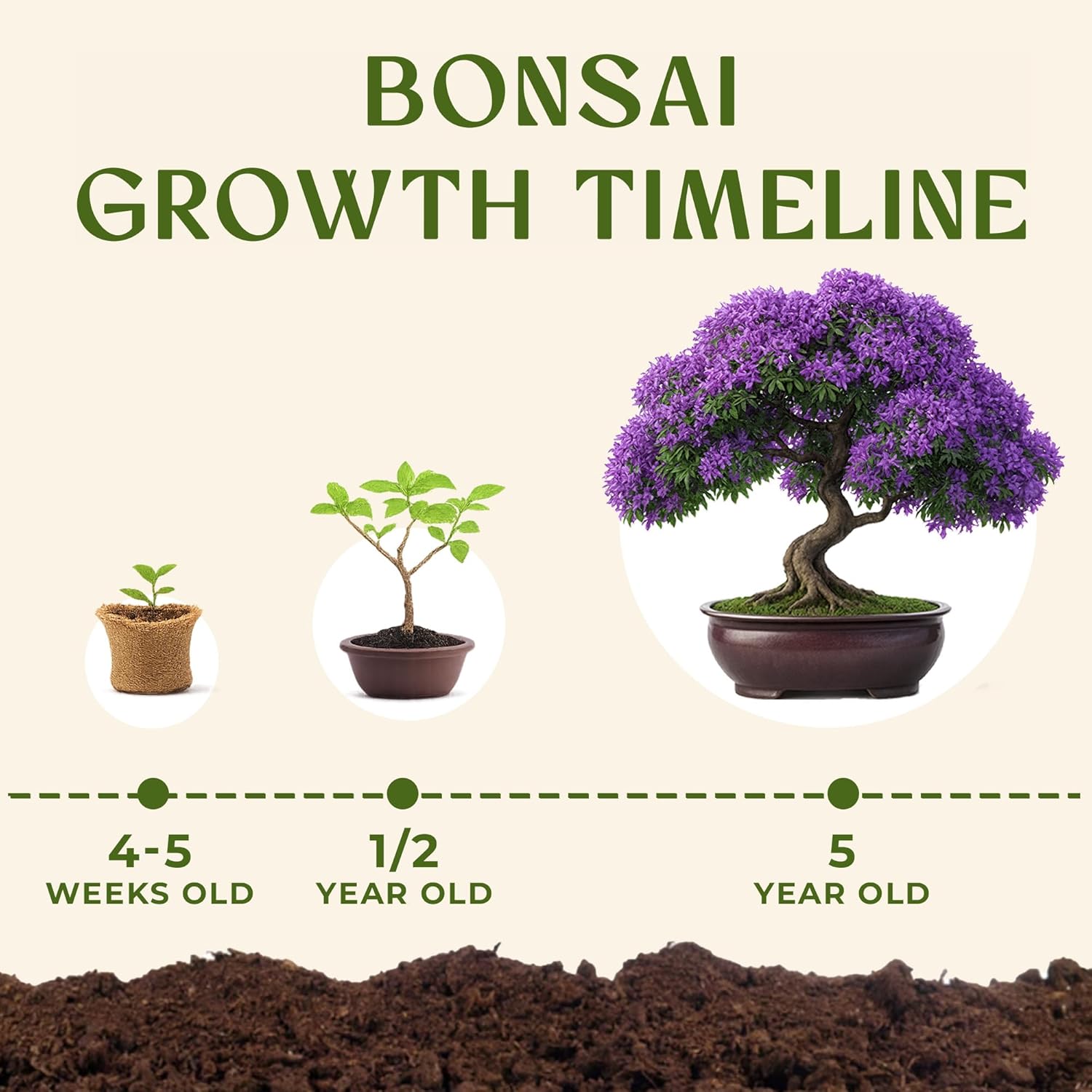 BONSAI GROWTH TIMELINE

4-5
WEEKS OLD

1/2
YEAR OLD

5
YEAR OLD